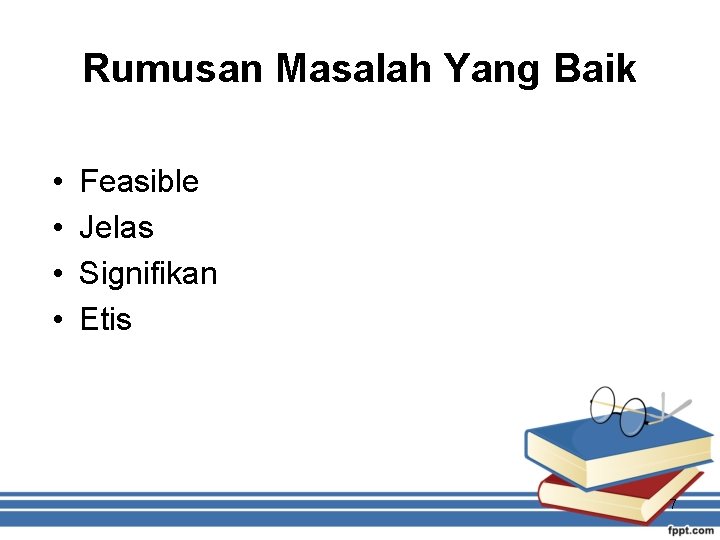 Rumusan Masalah Yang Baik

• Feasible
• Jelas
• Signifikan
• Etis

7

fppt.com